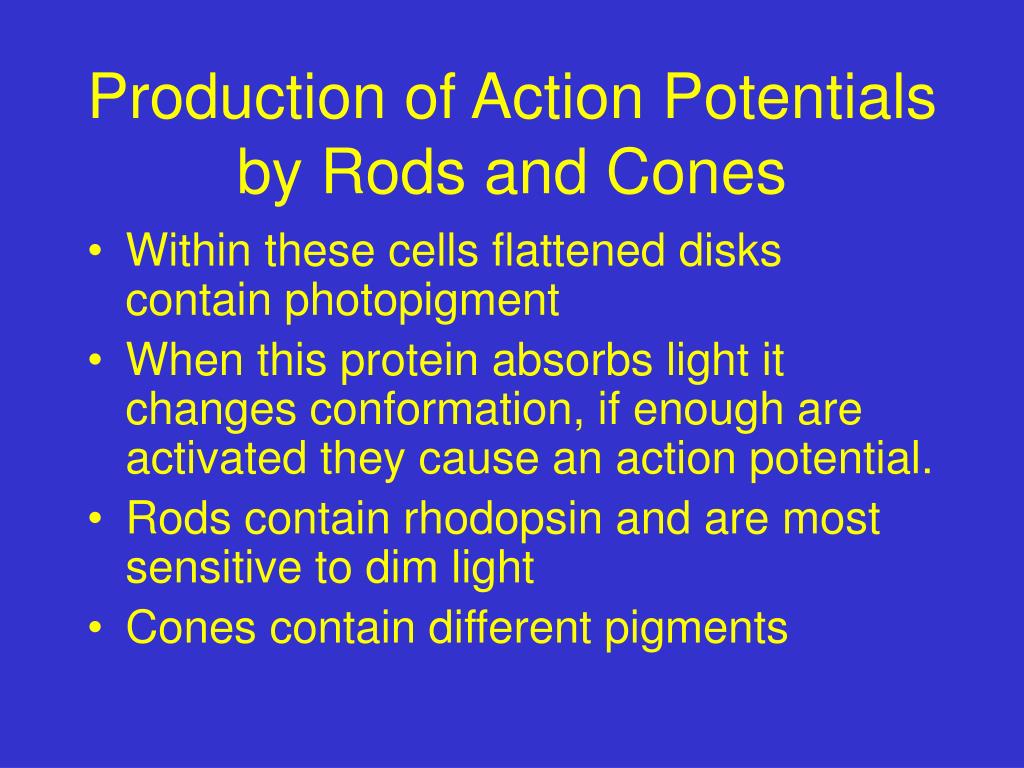 Production of Action Potentials by Rods and Cones

• Within these cells flattened disks contain photopigment
• When this protein absorbs light it changes conformation, if enough are activated they cause an action potential.
• Rods contain rhodopsin and are most sensitive to dim light
• Cones contain different pigments